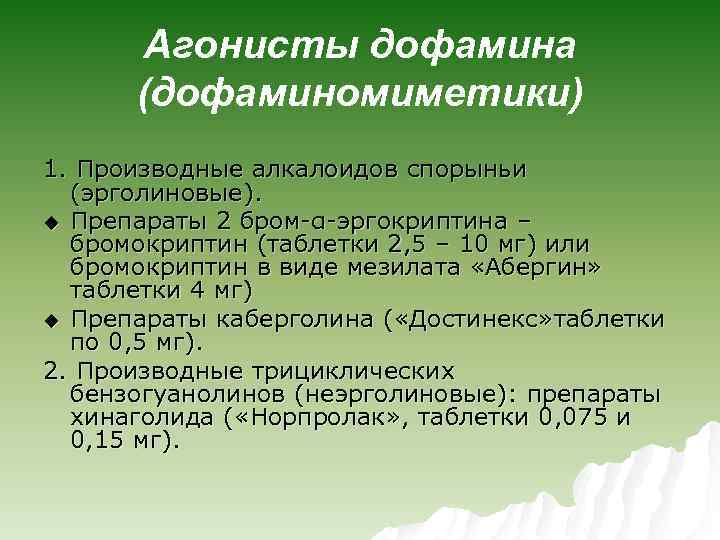 Агонисты дофамина (дофаминомиметики)

1. Производные алкалоидов спорыньи (эрголиновые).

◆ Препараты 2 бром-α-эргокриптина – бромокриптин (таблетки 2,5 – 10 мг) или бромокриптин в виде мезилата «Абергин» таблетки 4 мг)

◆ Препараты каберголина («Достинекс»таблетки по 0,5 мг).

2. Производные трициклических бензогуанолинов (неэрголиновые): препараты хинаголида («Норпролак», таблетки 0,075 и 0,15 мг).